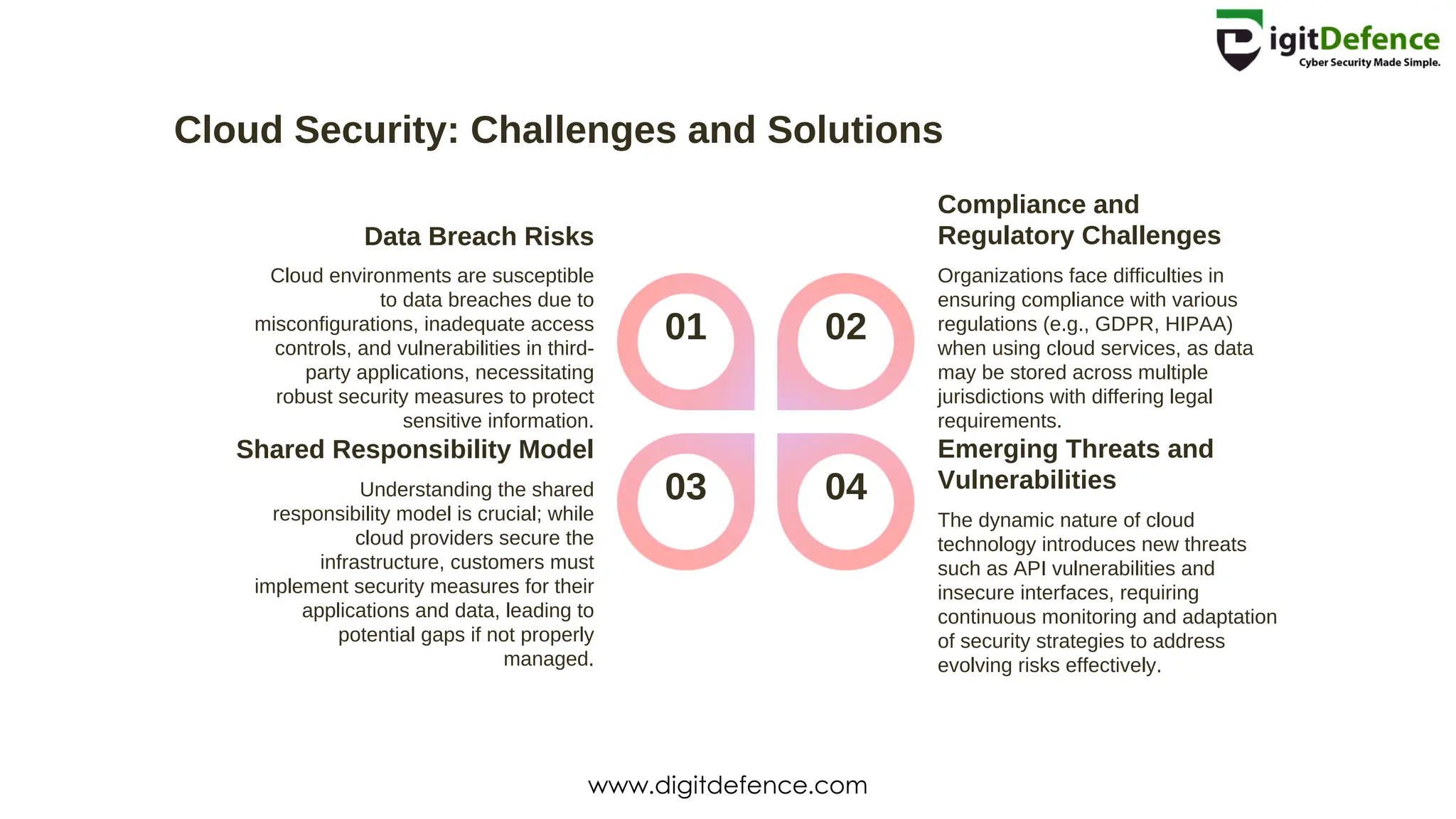 DigitDefence
Cyber Security Made Simple.

Cloud Security: Challenges and Solutions

Data Breach Risks

Cloud environments are susceptible to data breaches due to misconfigurations, inadequate access controls, and vulnerabilities in third-party applications, necessitating robust security measures to protect sensitive information.

01

02

Compliance and Regulatory Challenges

Organizations face difficulties in ensuring compliance with various regulations (e.g., GDPR, HIPAA) when using cloud services, as data may be stored across multiple jurisdictions with differing legal requirements.

Shared Responsibility Model

Understanding the shared responsibility model is crucial; while cloud providers secure the infrastructure, customers must implement security measures for their applications and data, leading to potential gaps if not properly managed.

03

04

Emerging Threats and Vulnerabilities

The dynamic nature of cloud technology introduces new threats such as API vulnerabilities and insecure interfaces, requiring continuous monitoring and adaptation of security strategies to address evolving risks effectively.

www.digitdefence.com